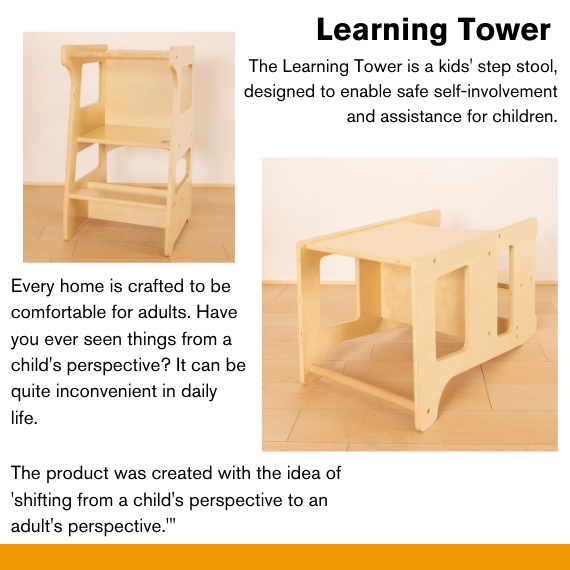 Learning Tower

The Learning Tower is a kids' step stool, designed to enable safe self-involvement and assistance for children.

Every home is crafted to be comfortable for adults. Have you ever seen things from a child's perspective? It can be quite inconvenient in daily life.

The product was created with the idea of 'shifting from a child's perspective to an adult's perspective.'"